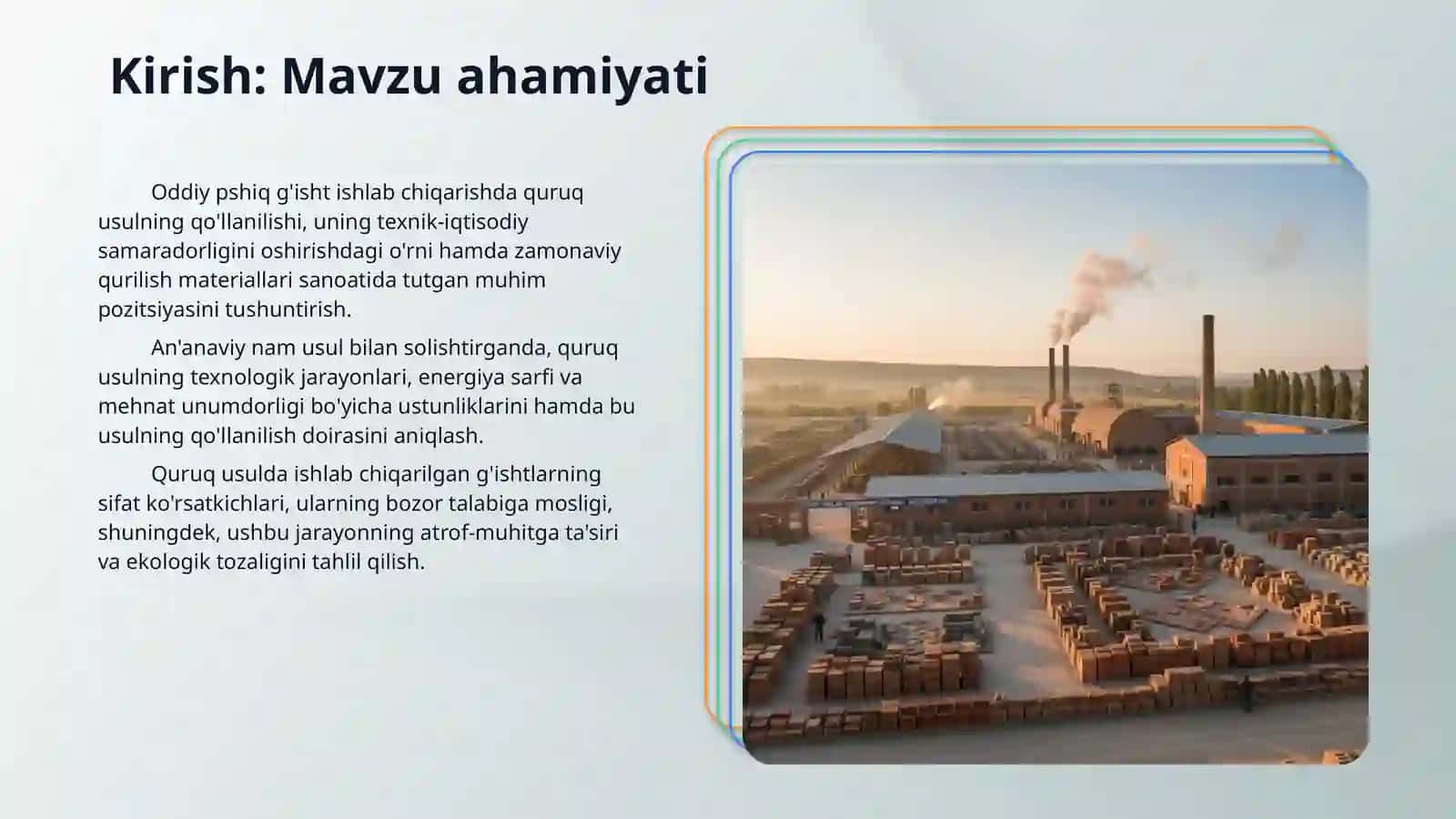 Kirish: Mavzu ahamiyati

Oddiy pshiq g'isht ishlab chiqarishda quruq usulning qo'llanilishi, uning texnik-iqtisodiy samaradorligini oshirishdagi o'rni hamda zamonaviy qurilish materiallari sanoatida tutgan muhim pozitsiyasini tushuntirish.

An'anaviy nam usul bilan solishtirganda, quruq usulning texnologik jarayonlari, energiya sarfi va mehnat unumdorligi bo'yicha ustunliklarini hamda bu usulning qo'llanilish doirasini aniqlash.

Quruq usulda ishlab chiqarilgan g'ishtlarning sifat ko'rsatkichlari, ularning bozor talabiga mosligi, shuningdek, ushbu jarayonning atrof-muhitga ta'siri va ekologik tozaligini tahlil qilish.